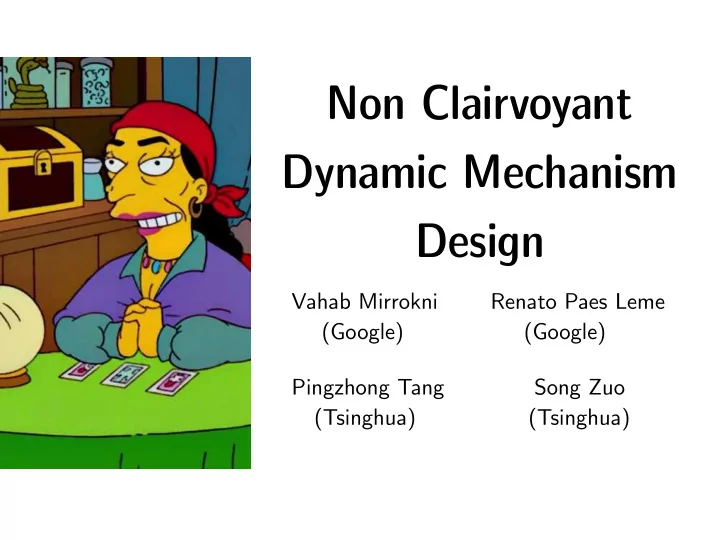 Non Clairvoyant Dynamic Mechanism Design

Vahab Mirrokni
(Google)

Renato Paes Leme
(Google)

Pingzhong Tang
(Tsinghua)

Song Zuo
(Tsinghua)